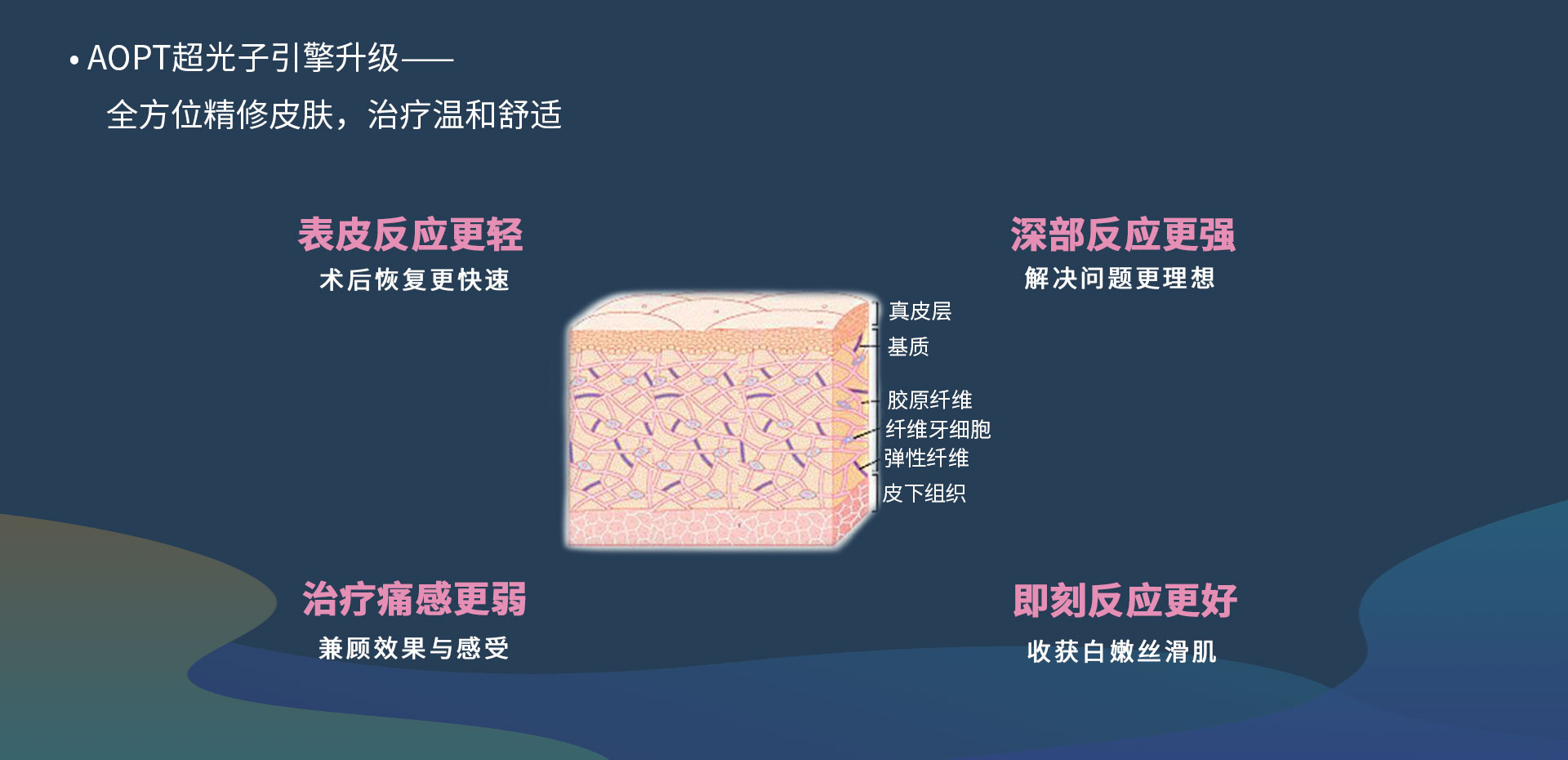 • AOPT超光子引擎升级——
全方位精修皮肤，治疗温和舒适

表皮反应更轻
术后恢复更快速

深部反应更强
解决问题更理想

真皮层
基质
胶原纤维
纤维牙细胞
弹性纤维
皮下组织

治疗痛感更弱
兼顾效果与感受

即刻反应更好
收获白嫩丝滑肌